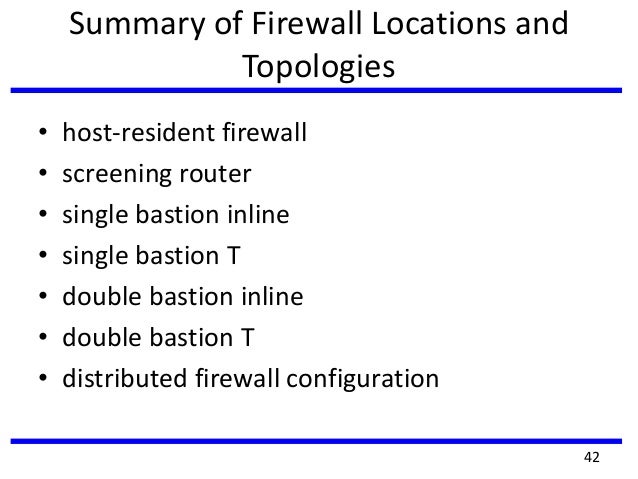 Summary of Firewall Locations and Topologies

• host-resident firewall
• screening router
• single bastion inline
• single bastion T
• double bastion inline
• double bastion T
• distributed firewall configuration

42